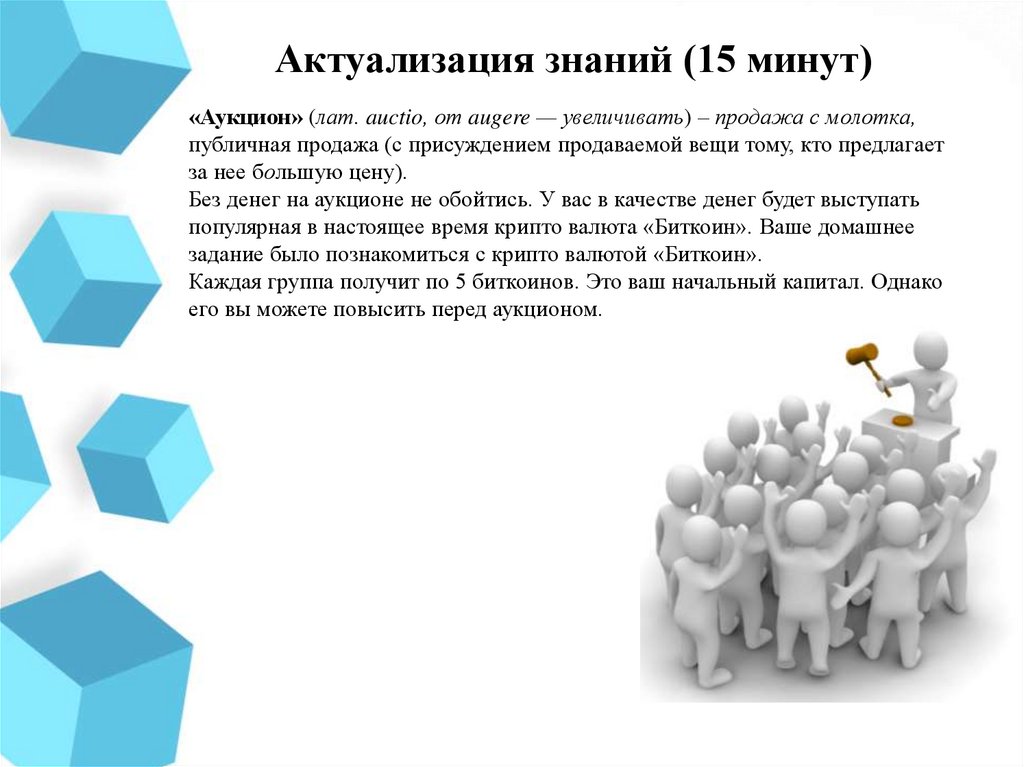 Актуализация знаний (15 минут)

«Аукцион» (лат. auctio, от augere — увеличивать) – продажа с молотка, публичная продажа (с присуждением продаваемой вещи тому, кто предлагает за нее большую цену).
Без денег на аукционе не обойтись. У вас в качестве денег будет выступать популярная в настоящее время крипто валюта «Биткоин». Ваше домашнее задание было познакомиться с крипто валютой «Биткоин».
Каждая группа получит по 5 биткоинов. Это ваш начальный капитал. Однако его вы можете повысить перед аукционом.